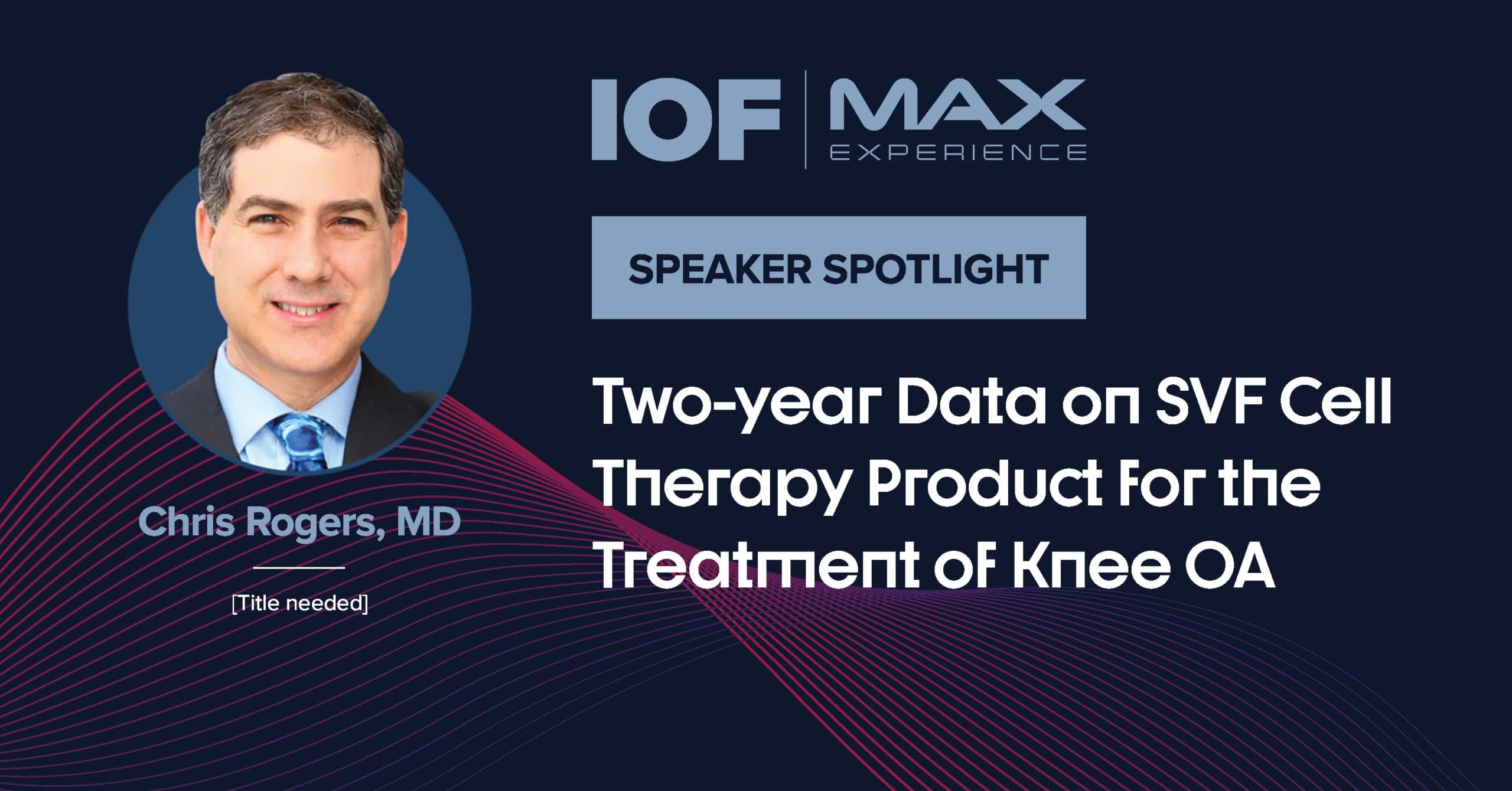 IOF | MAX EXPERIENCE

SPEAKER SPOTLIGHT

Two-year Data on SVF Cell Therapy Product For the Treatment of Knee OA

Chris Rogers, MD

[Title needed]